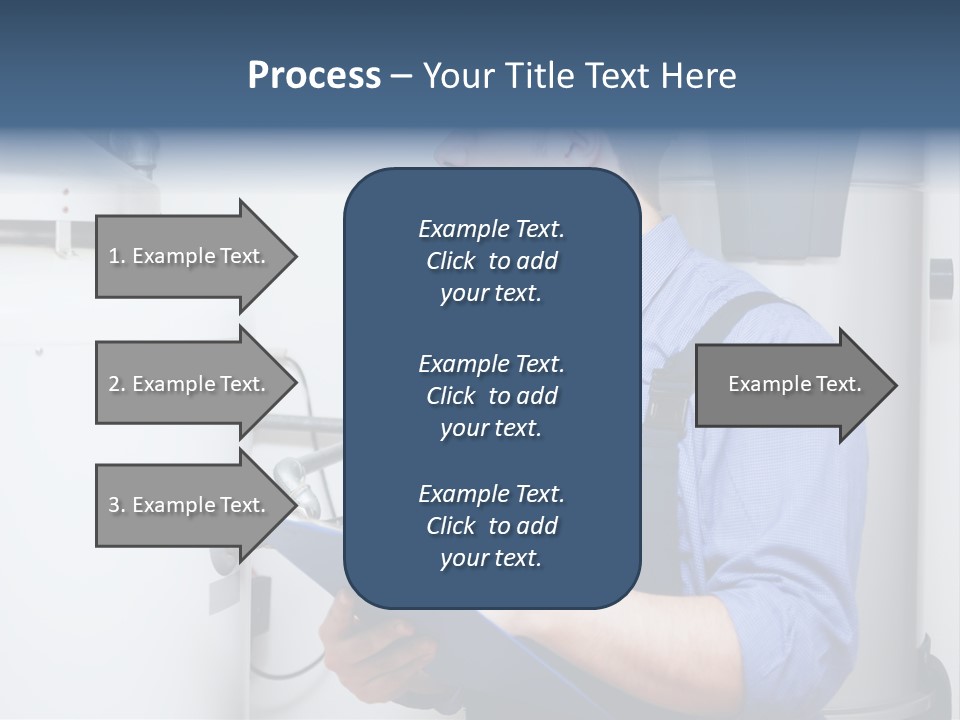 Process – Your Title Text Here

1. Example Text.

2. Example Text.

3. Example Text.

Example Text. Click to add your text.

Example Text. Click to add your text.

Example Text. Click to add your text.

Example Text.